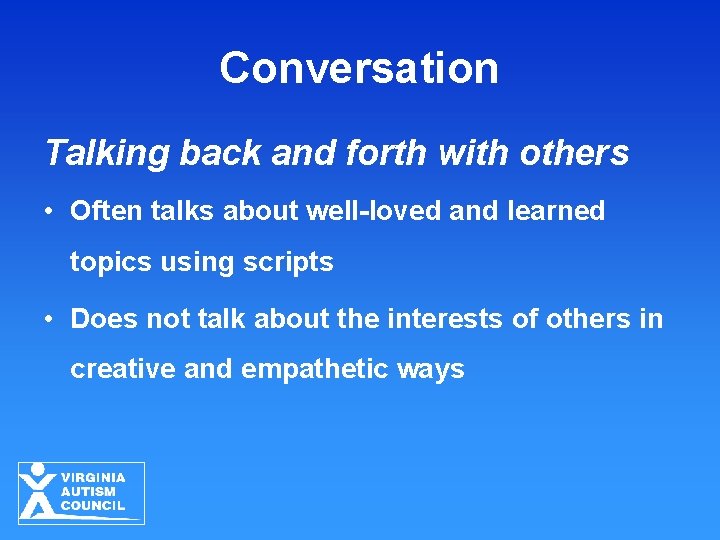 Conversation

Talking back and forth with others

• Often talks about well-loved and learned topics using scripts

• Does not talk about the interests of others in creative and empathetic ways

VIRGINIA AUTISM COUNCIL